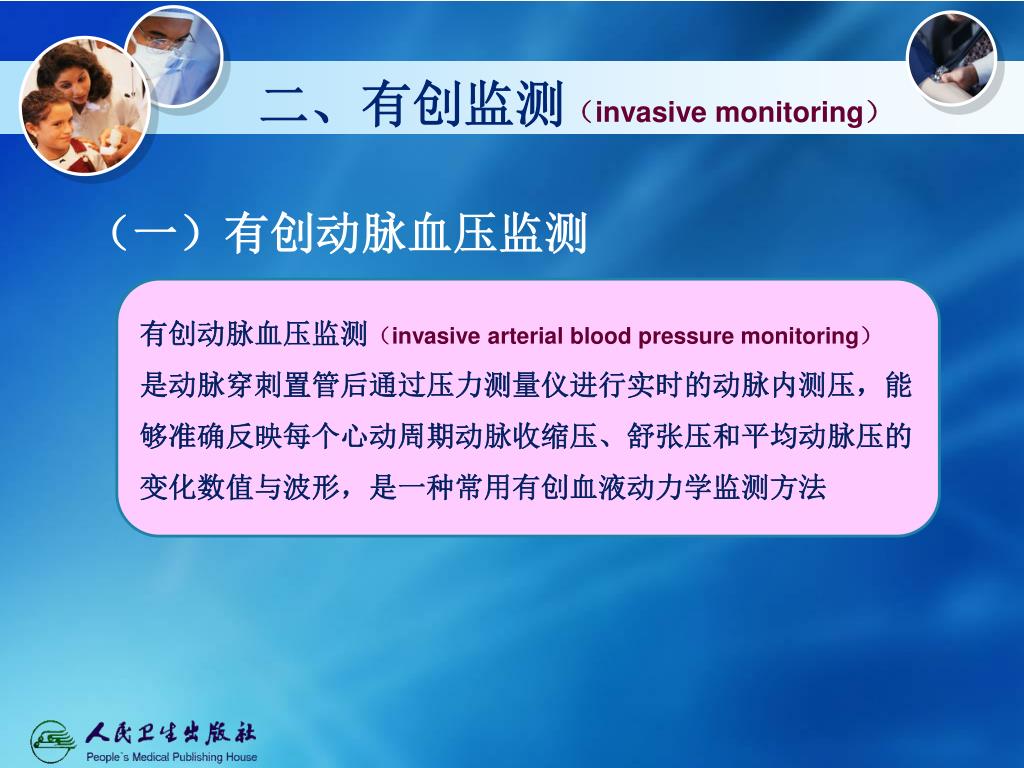 二、有创监测（invasive monitoring）

（一）有创动脉血压监测

有创动脉血压监测（invasive arterial blood pressure monitoring）是动脉穿刺置管后通过压力测量仪进行实时的动脉内测压，能够准确反映每个心动周期动脉收缩压、舒张压和平均动脉压的变化数值与波形，是一种常用有创血液动力学监测方法

人民卫生出版社
People`s Medical Publishing House